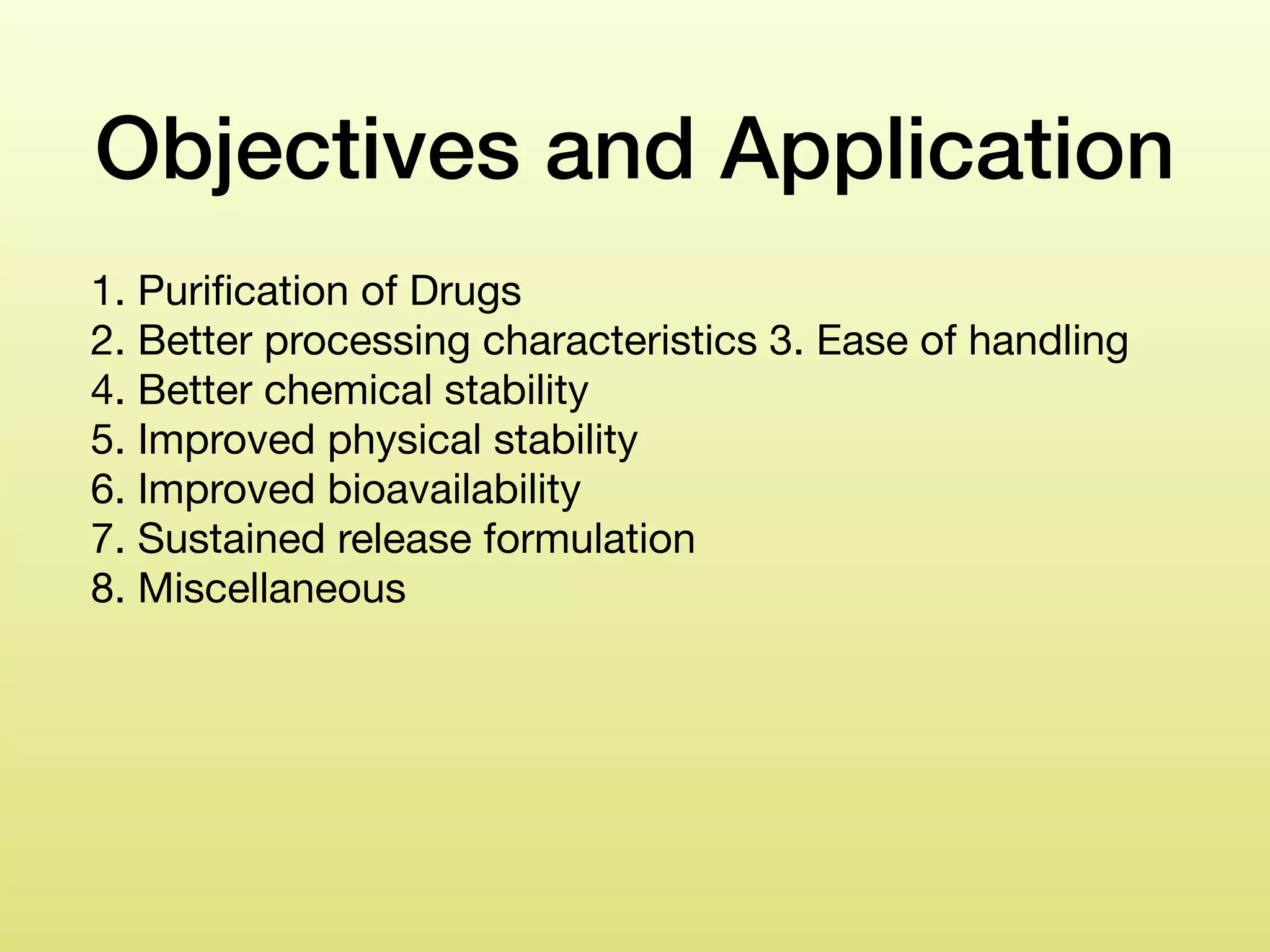 Objectives and Application

1. Purification of Drugs
2. Better processing characteristics 3. Ease of handling
4. Better chemical stability
5. Improved physical stability
6. Improved bioavailability
7. Sustained release formulation
8. Miscellaneous